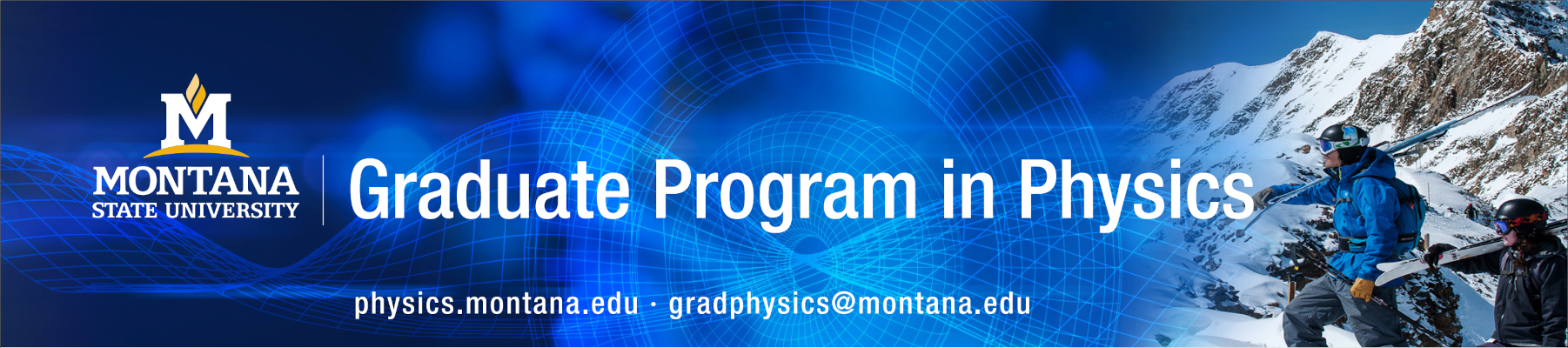 M
MONTANA
STATE UNIVERSITY

Graduate Program in Physics

physics.montana.edu · gradphysics@montana.edu